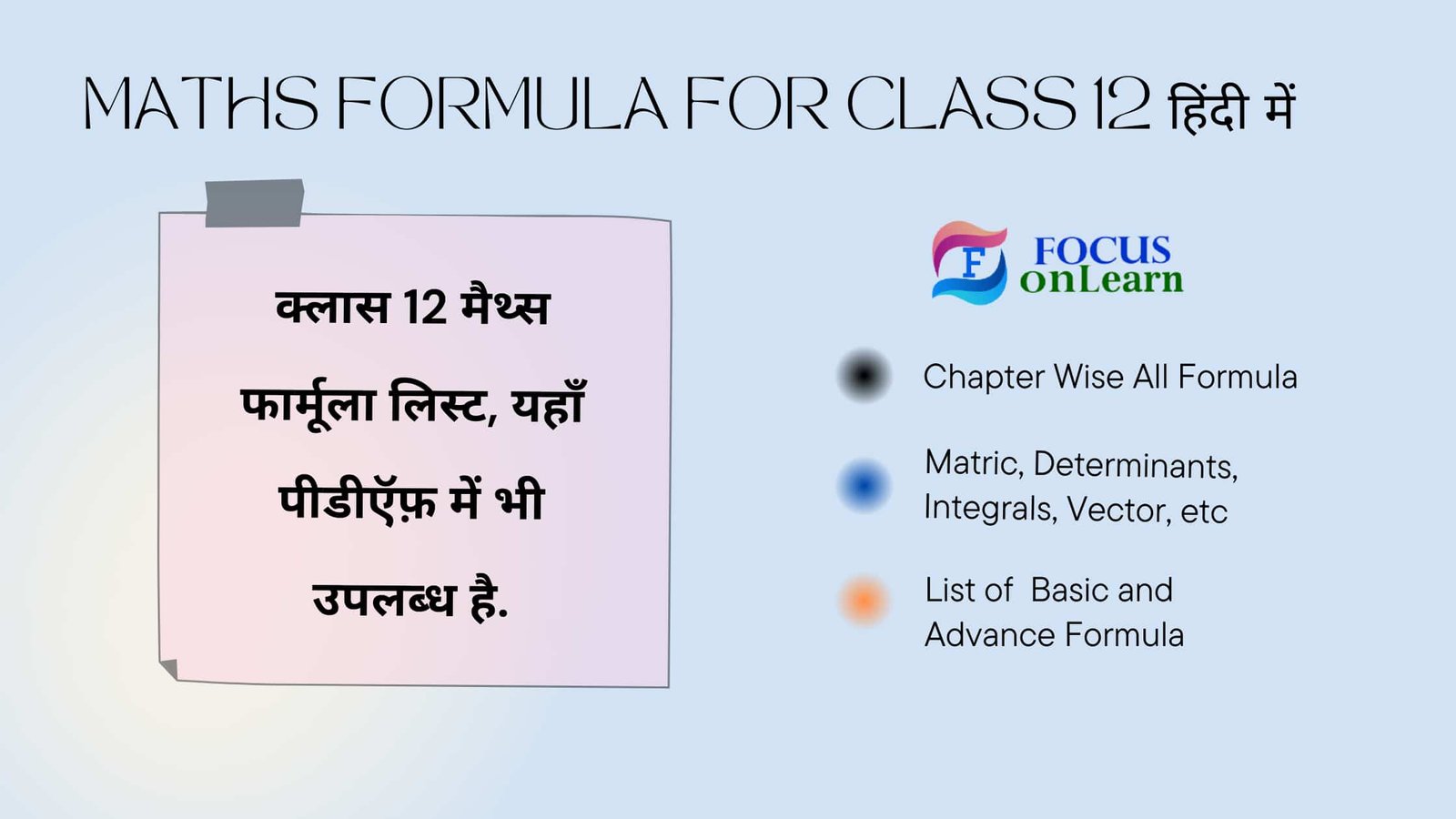 MATHS FORMULA FOR CLASS 12 हिंदी में

क्लास 12 मैथ्स फार्मूला लिस्ट, यहाँ पीडीऍफ़ में भी उपलब्ध है.

F FOCUS onLearn

Chapter Wise All Formula

Matric, Determinants, Integrals, Vector, etc

List of Basic and Advance Formula